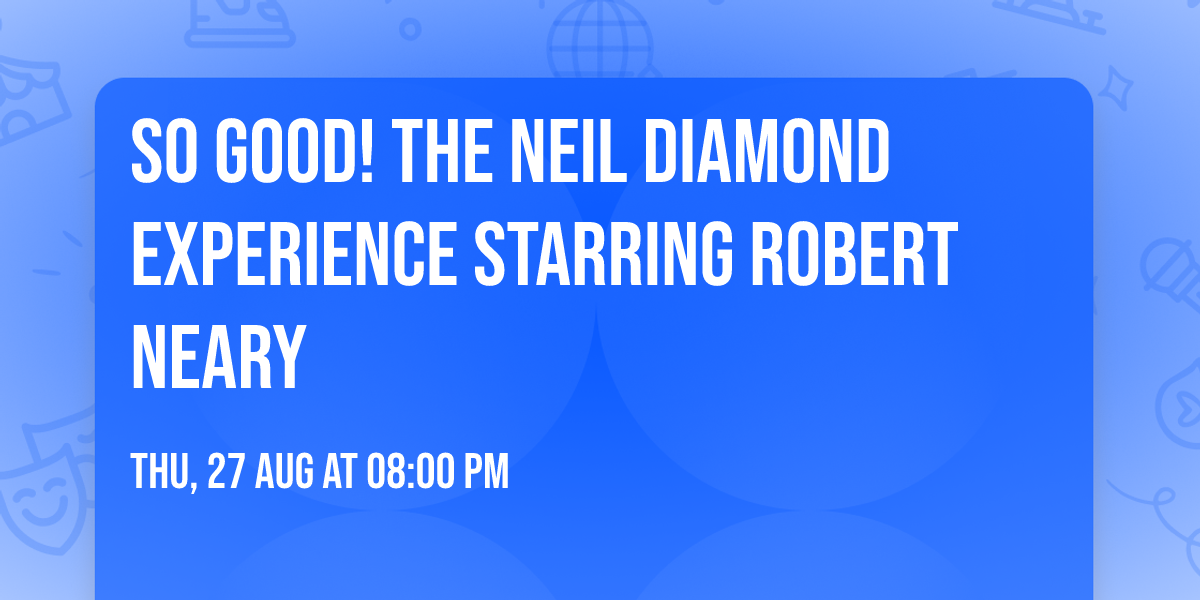 SO GOOD! THE NEIL DIAMOND EXPERIENCE STARRING ROBERT NEARY

THU, 27 AUG AT 08:00 PM